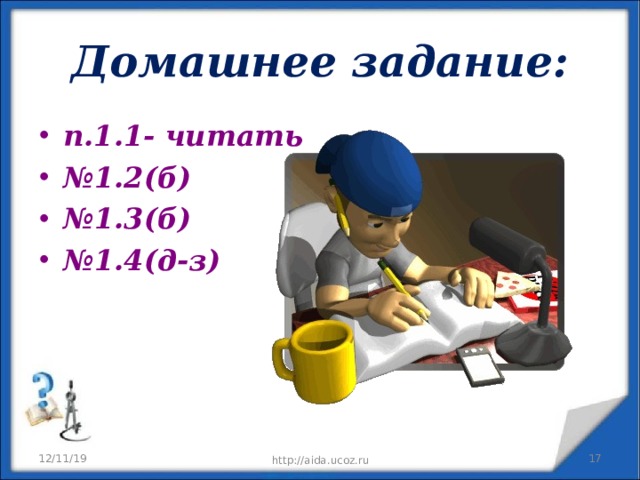 Домашнее задание:

• п.1.1- читать
• №1.2(б)
• №1.3(б)
• №1.4(д-з)

12/11/19
http://aida.ucoz.ru
17